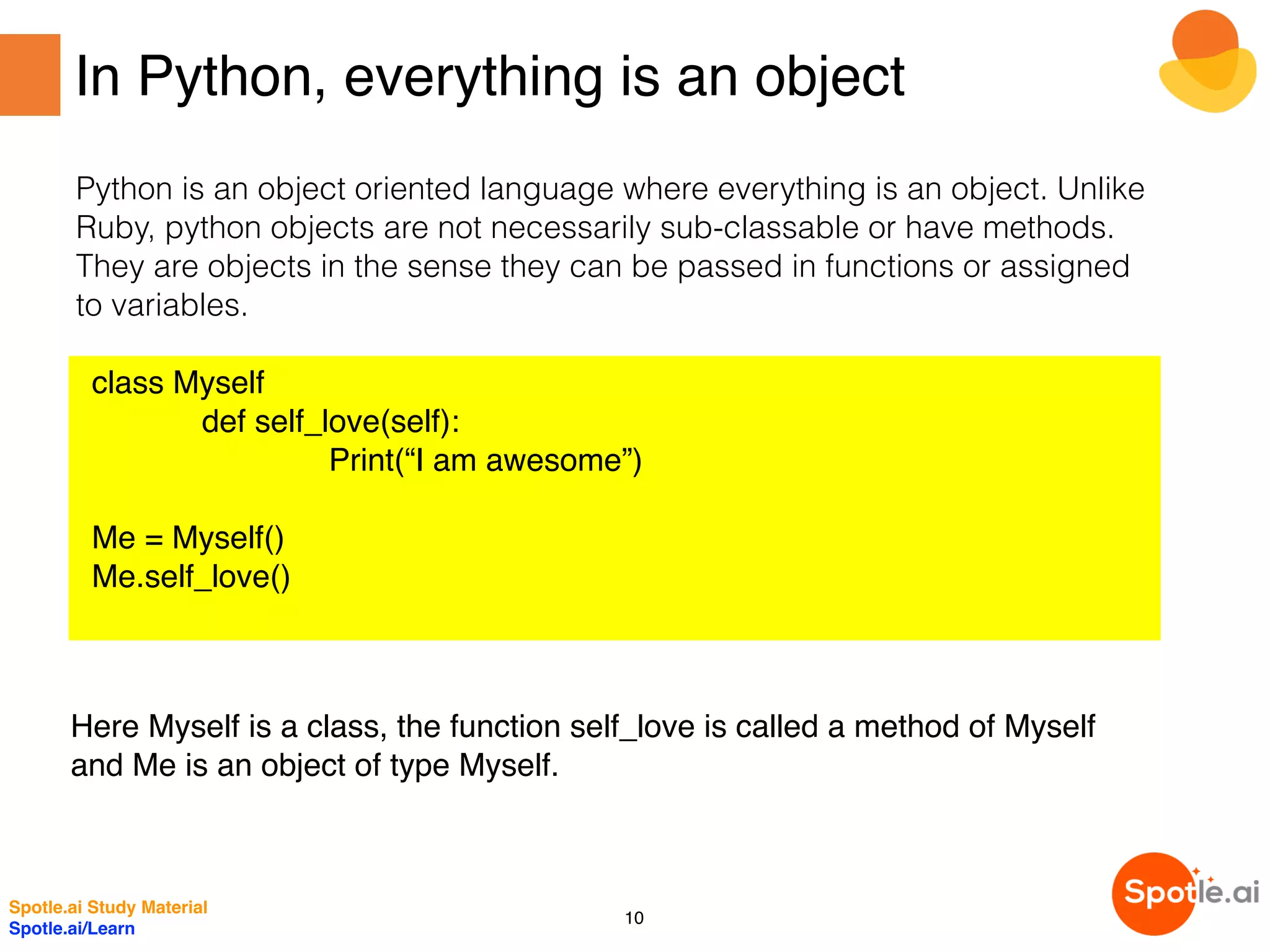 In Python, everything is an object

Python is an object oriented language where everything is an object. Unlike Ruby, python objects are not necessarily sub-classable or have methods. They are objects in the sense they can be passed in functions or assigned to variables.

class Myself
def self_love(self):
Print(“I am awesome”)

Me = Myself()
Me.self_love()

Here Myself is a class, the function self_love is called a method of Myself and Me is an object of type Myself.

Spotle.ai Study Material
Spotle.ai/Learn

10

Spotle.ai